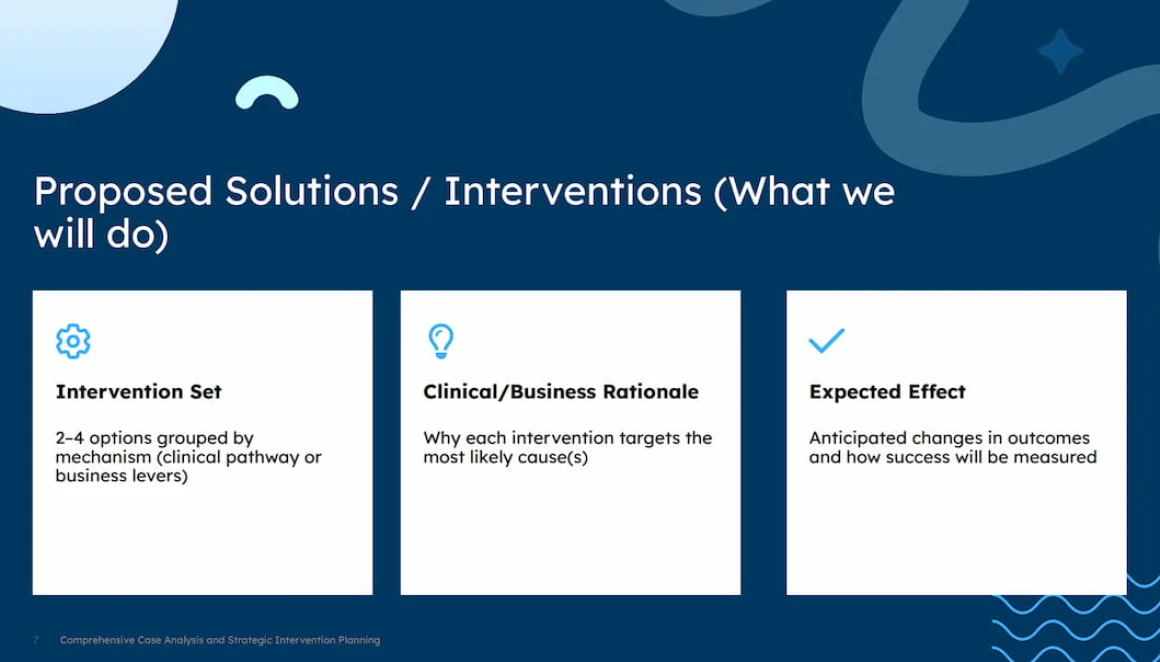 Proposed Solutions / Interventions (What we will do)

Intervention Set

2–4 options grouped by mechanism (clinical pathway or business levers)

Clinical/Business Rationale

Why each intervention targets the most likely cause(s)

Expected Effect

Anticipated changes in outcomes and how success will be measured

7 Comprehensive Case Analysis and Strategic Intervention Planning